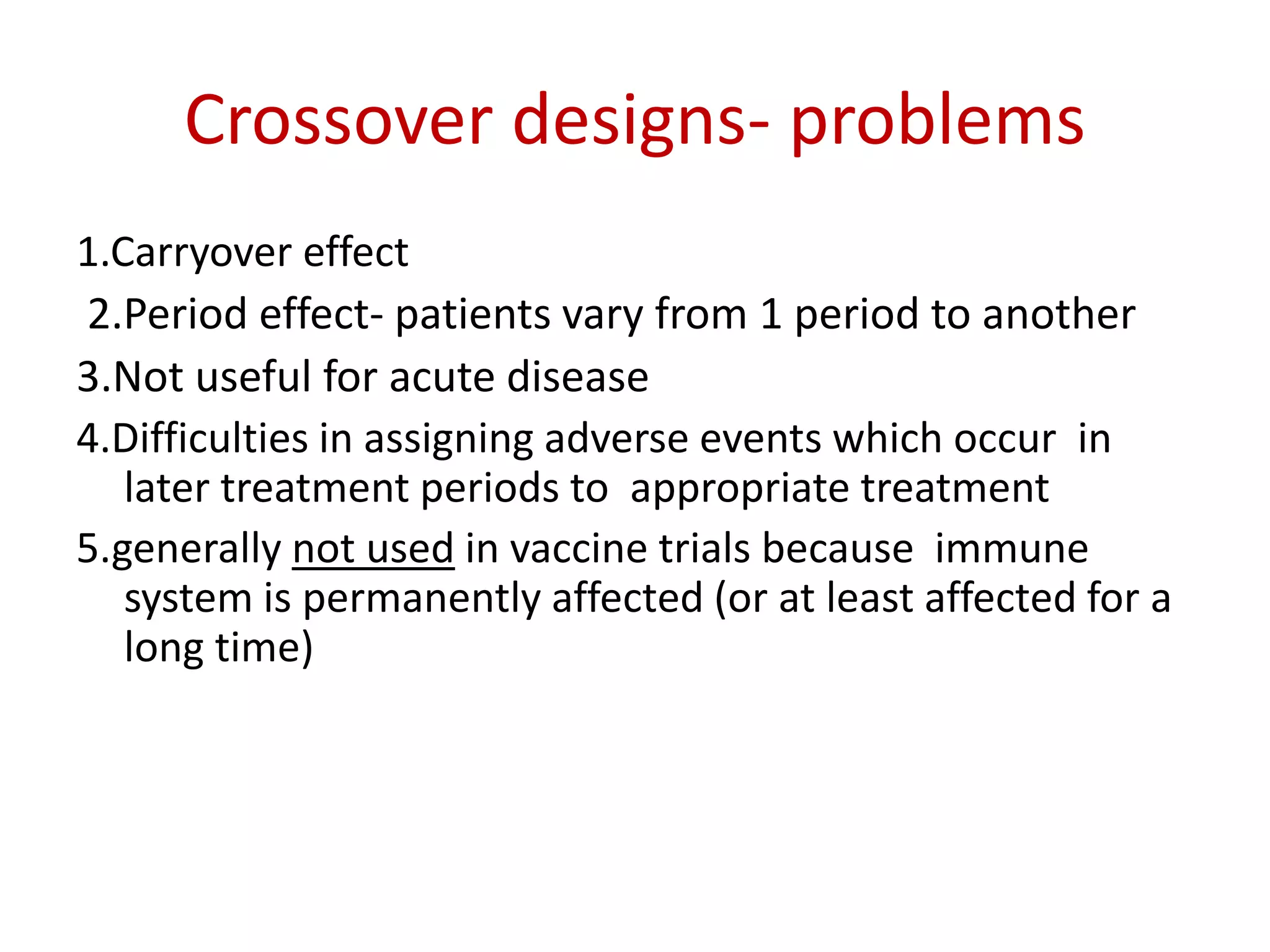 Crossover designs- problems

1.Carryover effect

2.Period effect- patients vary from 1 period to another

3.Not useful for acute disease

4.Difficulties in assigning adverse events which occur in later treatment periods to appropriate treatment

5.generally not used in vaccine trials because immune system is permanently affected (or at least affected for a long time)